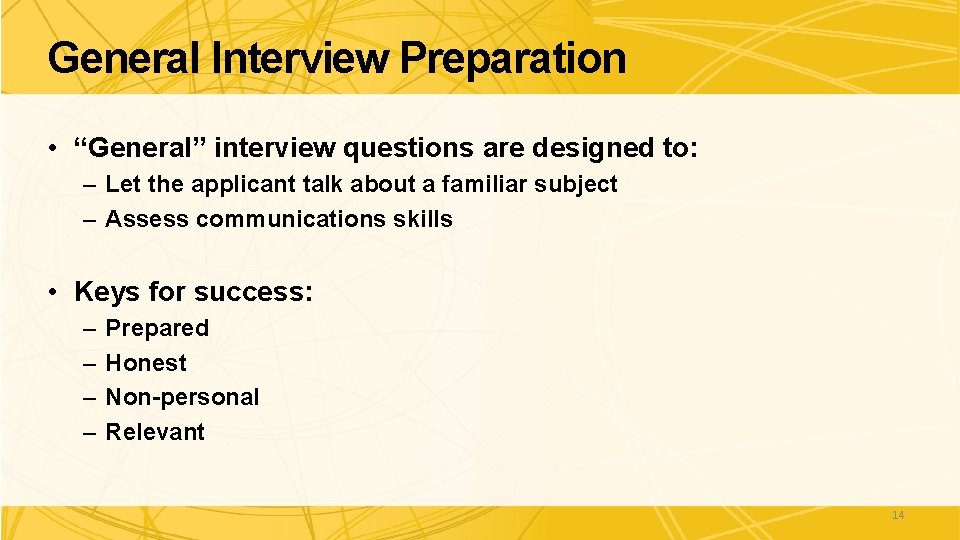 General Interview Preparation

• “General” interview questions are designed to:
– Let the applicant talk about a familiar subject
– Assess communications skills

• Keys for success:
– Prepared
– Honest
– Non-personal
– Relevant

14